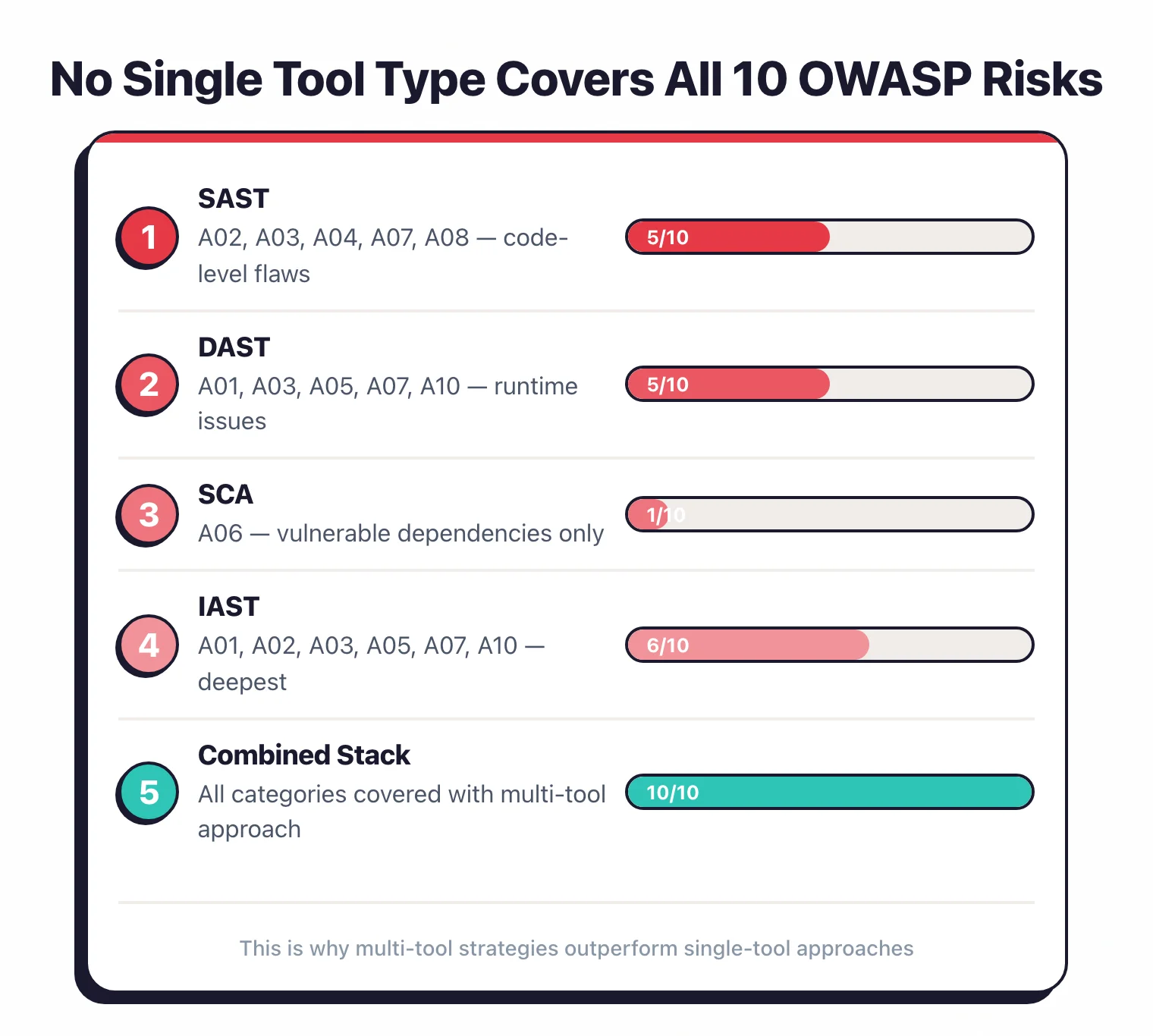 No Single Tool Type Covers All 10 OWASP Risks

1
SAST
A02, A03, A04, A07, A08 — code-level flaws
5/10

2
DAST
A01, A03, A05, A07, A10 — runtime issues
5/10

3
SCA
A06 — vulnerable dependencies only
1/10

4
IAST
A01, A02, A03, A05, A07, A10 — deepest
6/10

5
Combined Stack
All categories covered with multi-tool approach
10/10

This is why multi-tool strategies outperform single-tool approaches